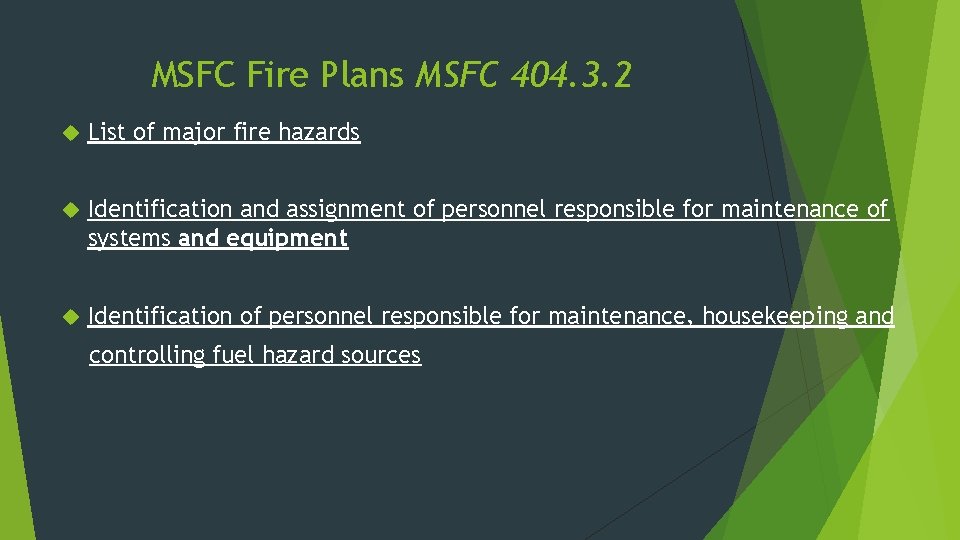 MSFC Fire Plans MSFC 404.3.2

List of major fire hazards

Identification and assignment of personnel responsible for maintenance of systems and equipment

Identification of personnel responsible for maintenance, housekeeping and controlling fuel hazard sources